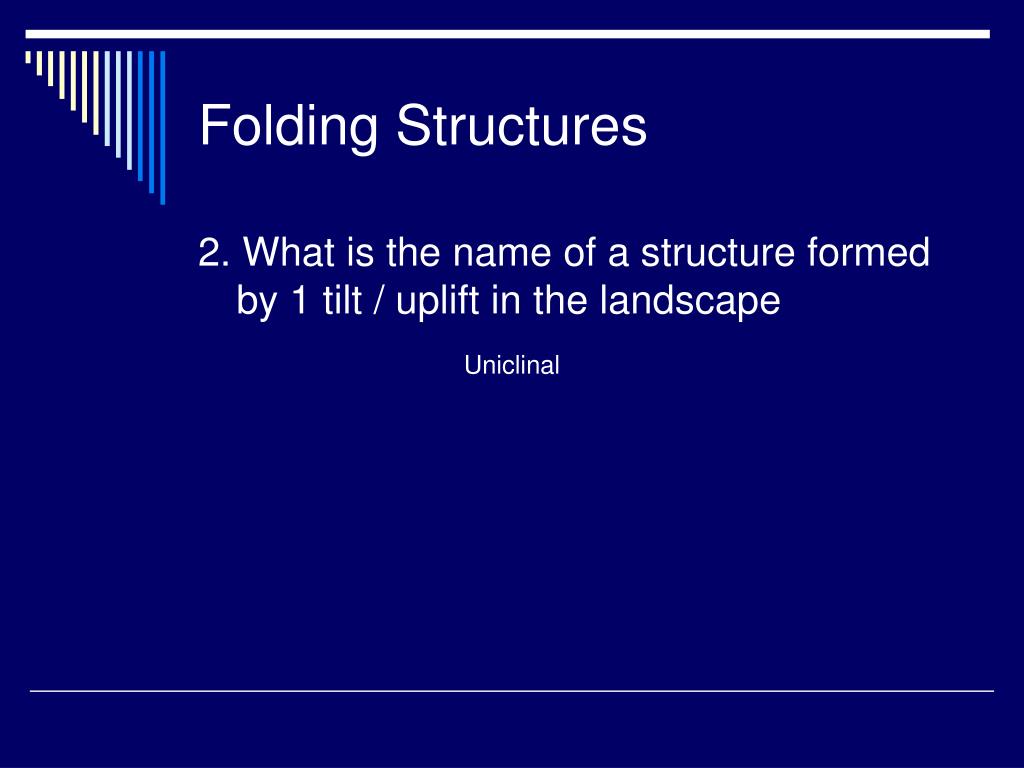 Folding Structures

2. What is the name of a structure formed by 1 tilt / uplift in the landscape

Uniclinal